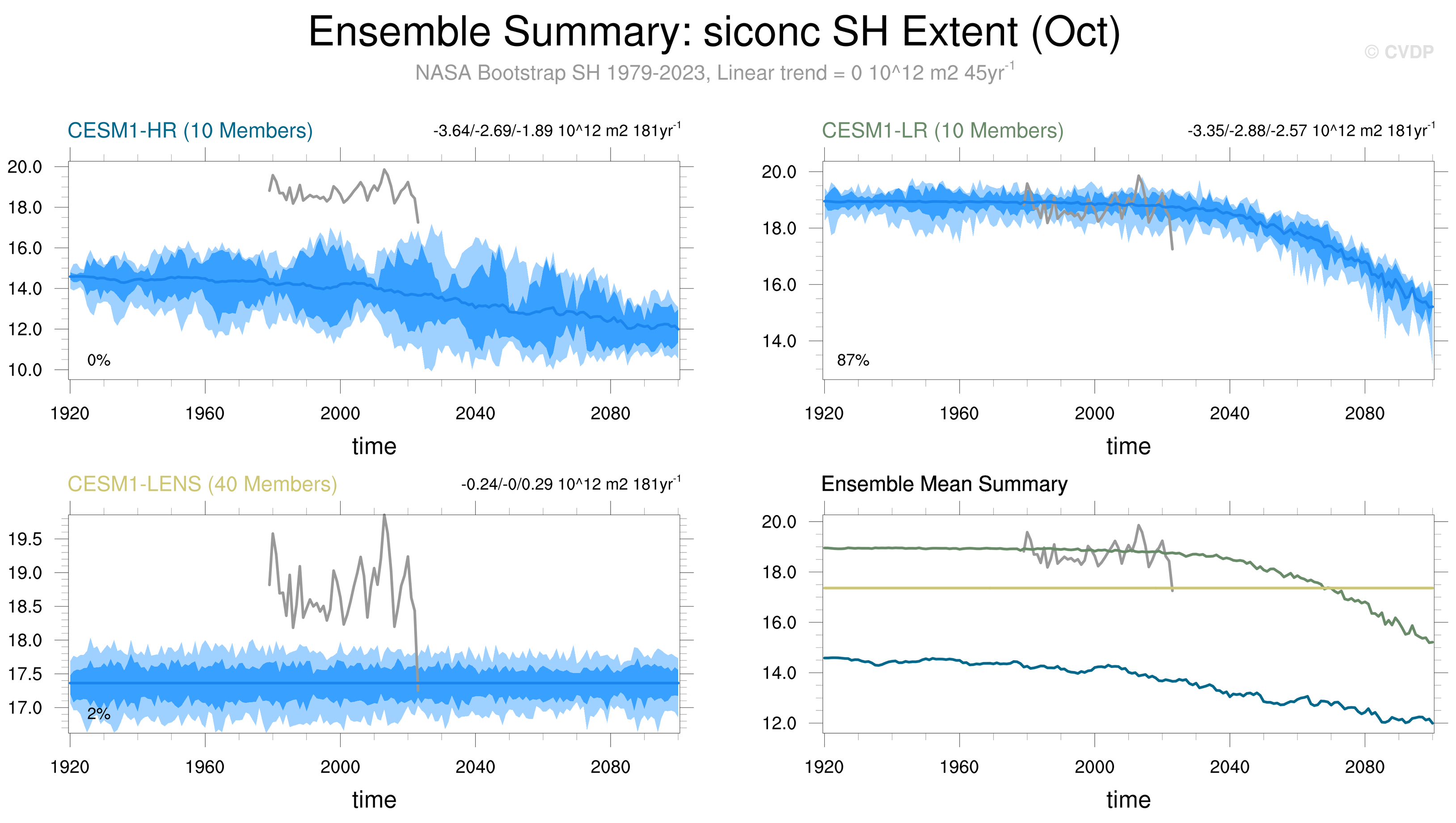 Ensemble Summary: siconc SH Extent (Oct)

© CVDP

NASA Bootstrap SH 1979-2023, Linear trend = 0 10^12 m2 45yr$^{-1}$

CESM1-HR (10 Members)

-3.64/-2.69/-1.89 10^12 m2 181yr$^{-1}$

20.0
18.0
16.0
14.0
12.0
10.0

0%

1920 1960 2000 2040 2080

time

CESM1-LR (10 Members)

-3.35/-2.88/-2.57 10^12 m2 181yr$^{-1}$

20.0
18.0
16.0
14.0

87%

1920 1960 2000 2040 2080

time

CESM1-LENS (40 Members)

-0.24/-0/0.29 10^12 m2 181yr$^{-1}$

19.5
19.0
18.5
18.0
17.5
17.0

2%

1920 1960 2000 2040 2080

time

Ensemble Mean Summary

20.0
18.0
16.0
14.0
12.0

1920 1960 2000 2040 2080

time